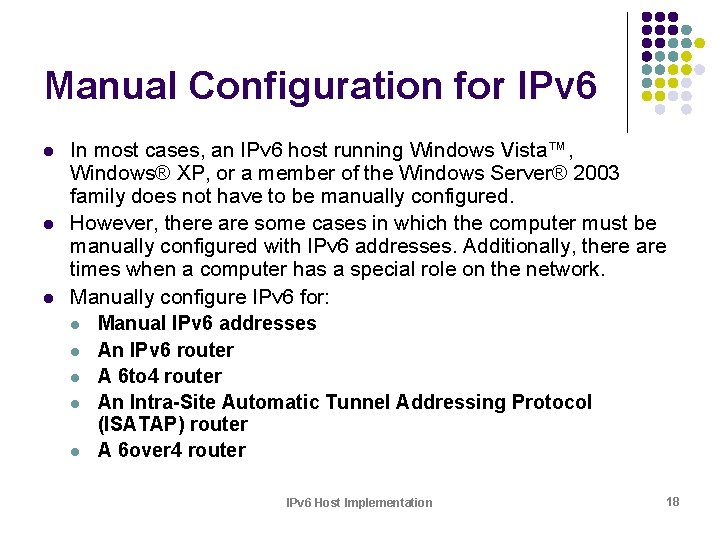 Manual Configuration for IPv6

- In most cases, an IPv6 host running Windows Vista™, Windows® XP, or a member of the Windows Server® 2003 family does not have to be manually configured.
- However, there are some cases in which the computer must be manually configured with IPv6 addresses. Additionally, there are times when a computer has a special role on the network.
- Manually configure IPv6 for:
  - Manual IPv6 addresses
  - An IPv6 router
  - A 6to4 router
  - An Intra-Site Automatic Tunnel Addressing Protocol (ISATAP) router
  - A 6over4 router

IPv6 Host Implementation

18